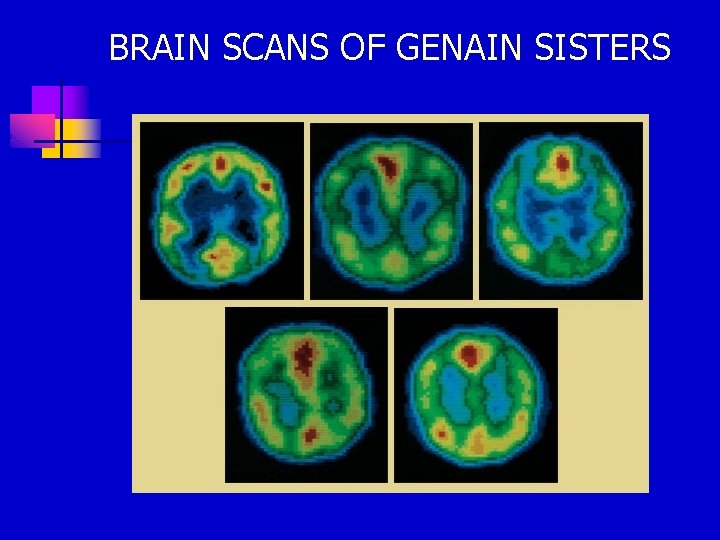 BRAIN SCANS OF GENAIN SISTERS